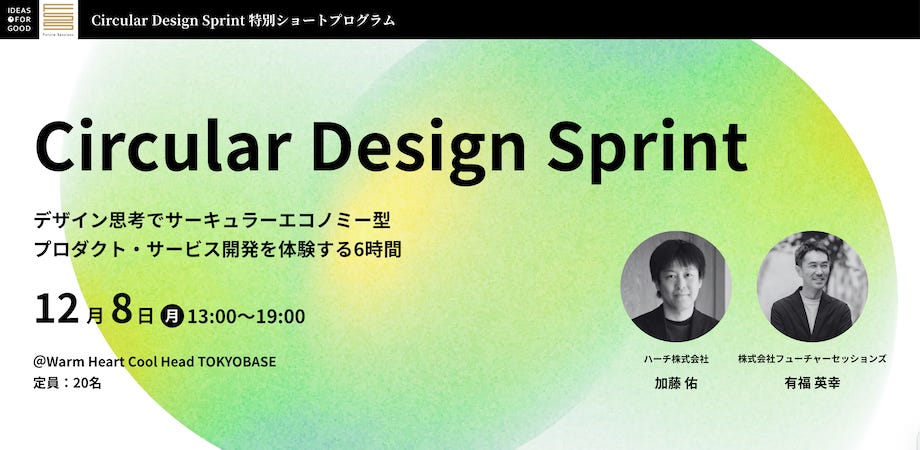 IDEAS FOR GOOD

Future Sessions

Circular Design Sprint 特別ショートプログラム

Circular Design Sprint

デザイン思考でサーキュラーエコノミー型
プロダクト・サービス開発を体験する6時間

12月8日 月 13:00〜19:00

@Warm Heart Cool Head TOKYOBASE
定員：20名

ハーチ株式会社
加藤 佑

株式会社フューチャーセッションズ
有福 英幸